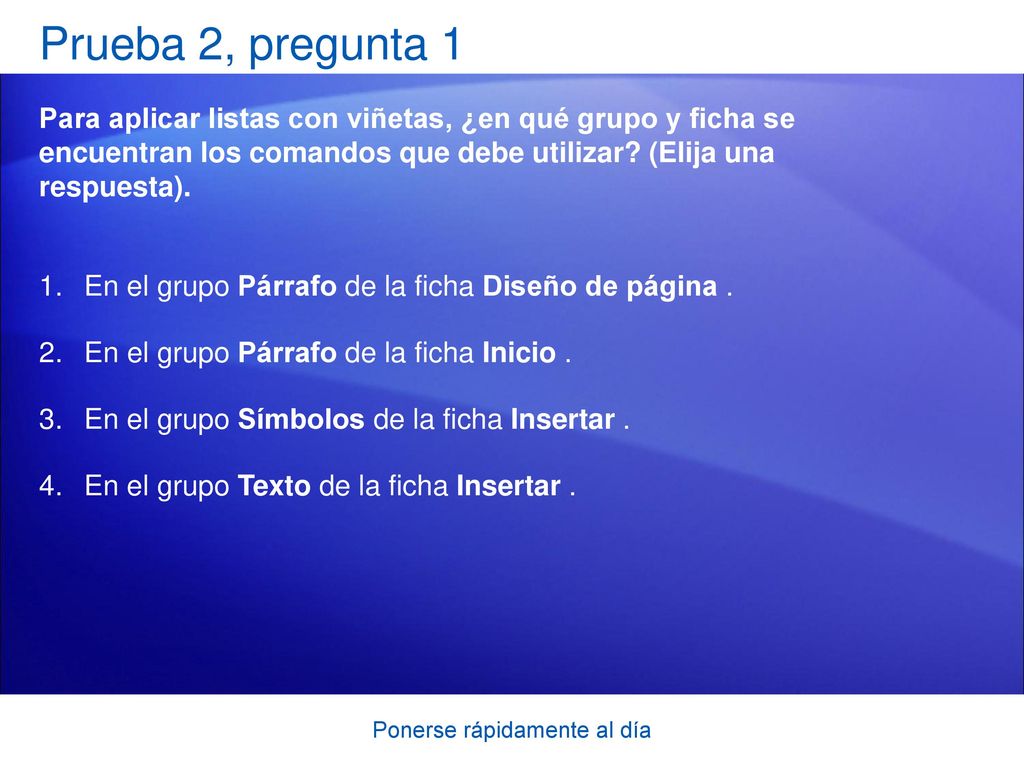 Prueba 2, pregunta 1

Para aplicar listas con viñetas, ¿en qué grupo y ficha se encuentran los comandos que debe utilizar? (Elija una respuesta).

1. En el grupo Párrafo de la ficha Diseño de página .

2. En el grupo Párrafo de la ficha Inicio .

3. En el grupo Símbolos de la ficha Insertar .

4. En el grupo Texto de la ficha Insertar .

Ponerse rápidamente al día